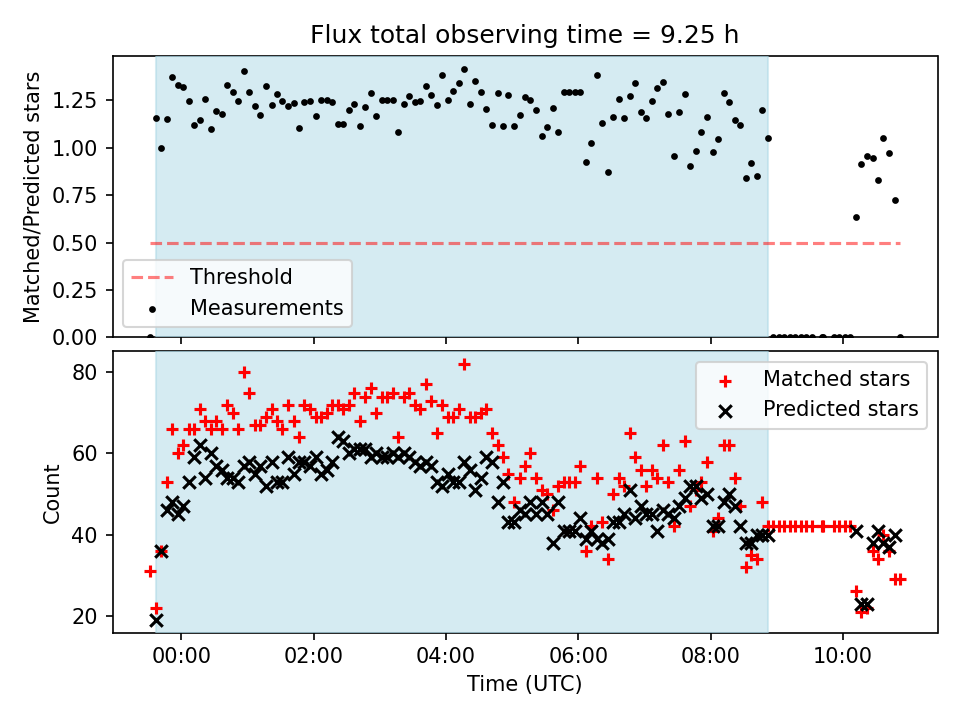 Flux total observing time = 9.25 h

Matched/Predicted stars

1.25
1.00
0.75
0.50
0.25
0.00

Threshold
Measurements

Count

80
60
40
20

Matched stars
Predicted stars

00:00
02:00
04:00
06:00
08:00
10:00

Time (UTC)